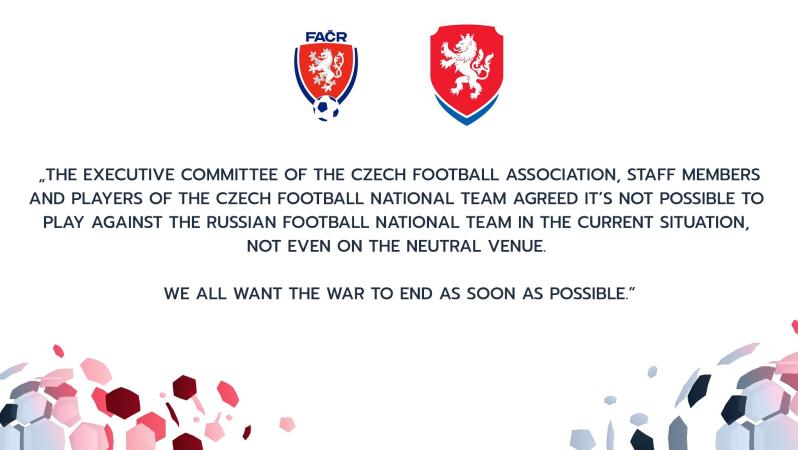 FAČR

„THE EXECUTIVE COMMITTEE OF THE CZECH FOOTBALL ASSOCIATION, STAFF MEMBERS AND PLAYERS OF THE CZECH FOOTBALL NATIONAL TEAM AGREED IT'S NOT POSSIBLE TO PLAY AGAINST THE RUSSIAN FOOTBALL NATIONAL TEAM IN THE CURRENT SITUATION, NOT EVEN ON THE NEUTRAL VENUE.

WE ALL WANT THE WAR TO END AS SOON AS POSSIBLE."